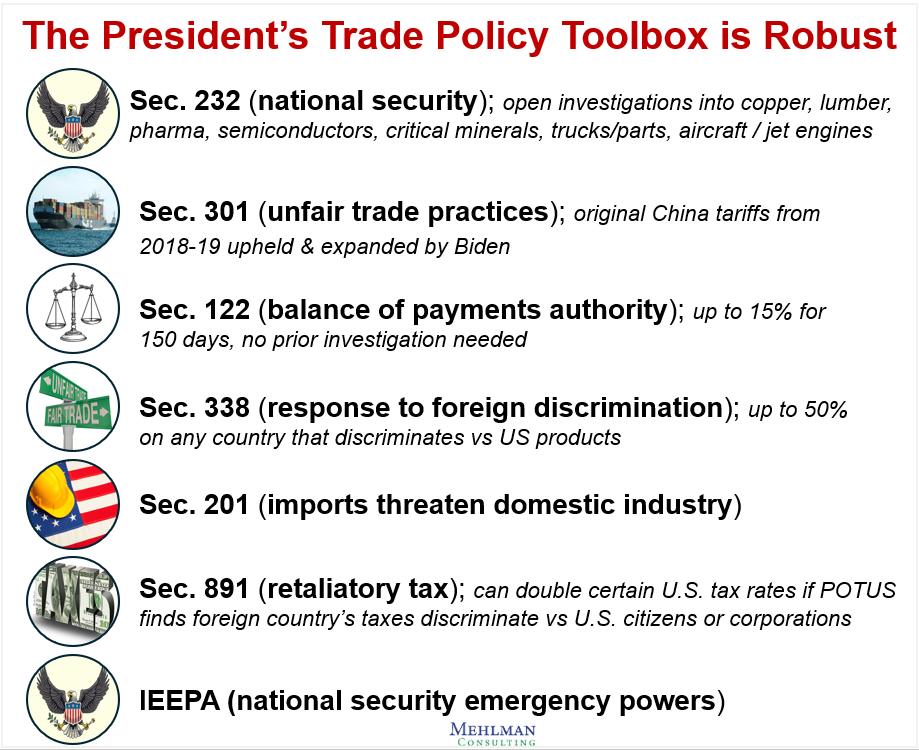 The President's Trade Policy Toolbox is Robust

Sec. 232 (national security); open investigations into copper, lumber, pharma, semiconductors, critical minerals, trucks/parts, aircraft / jet engines

Sec. 301 (unfair trade practices); original China tariffs from 2018-19 upheld & expanded by Biden

Sec. 122 (balance of payments authority); up to 15% for 150 days, no prior investigation needed

UNFAIR TRADE
FAIR TRADE

Sec. 338 (response to foreign discrimination); up to 50% on any country that discriminates vs US products

Sec. 201 (imports threaten domestic industry)

TAXES

Sec. 891 (retaliatory tax); can double certain U.S. tax rates if POTUS finds foreign country's taxes discriminate vs U.S. citizens or corporations

IEEPA (national security emergency powers)

MEHLMAN CONSULTING